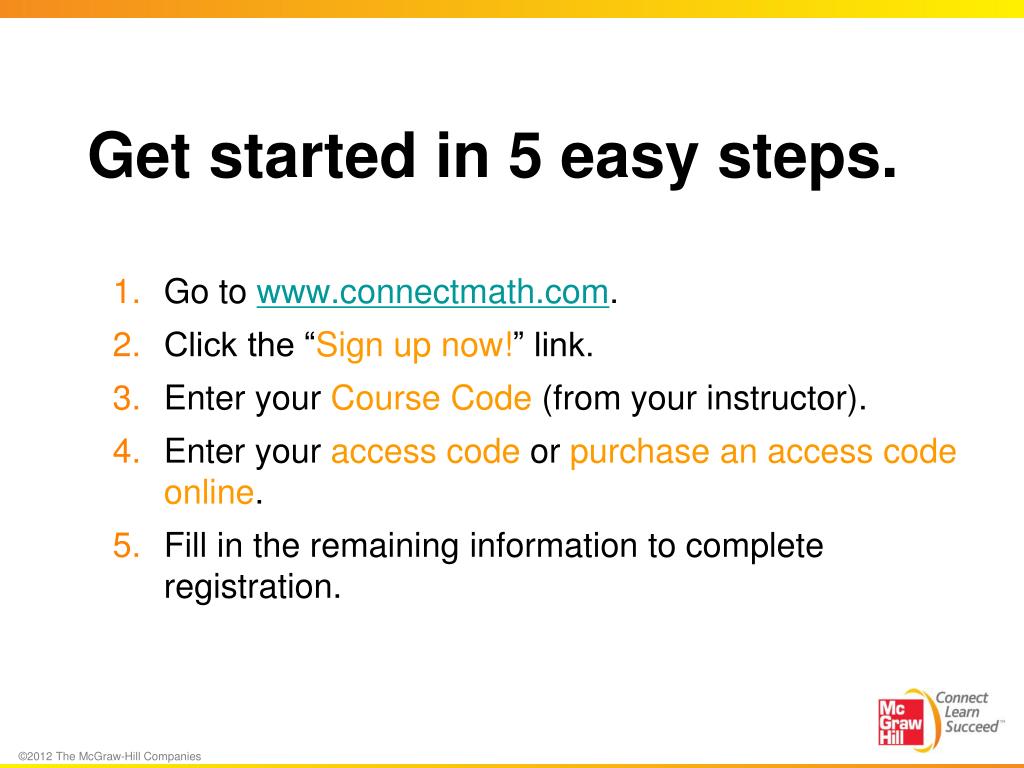 Get started in 5 easy steps.

1. Go to www.connectmath.com.
2. Click the “Sign up now!” link.
3. Enter your Course Code (from your instructor).
4. Enter your access code or purchase an access code online.
5. Fill in the remaining information to complete registration.

Mc Graw Hill

Connect Learn Succeed™

©2012 The McGraw-Hill Companies